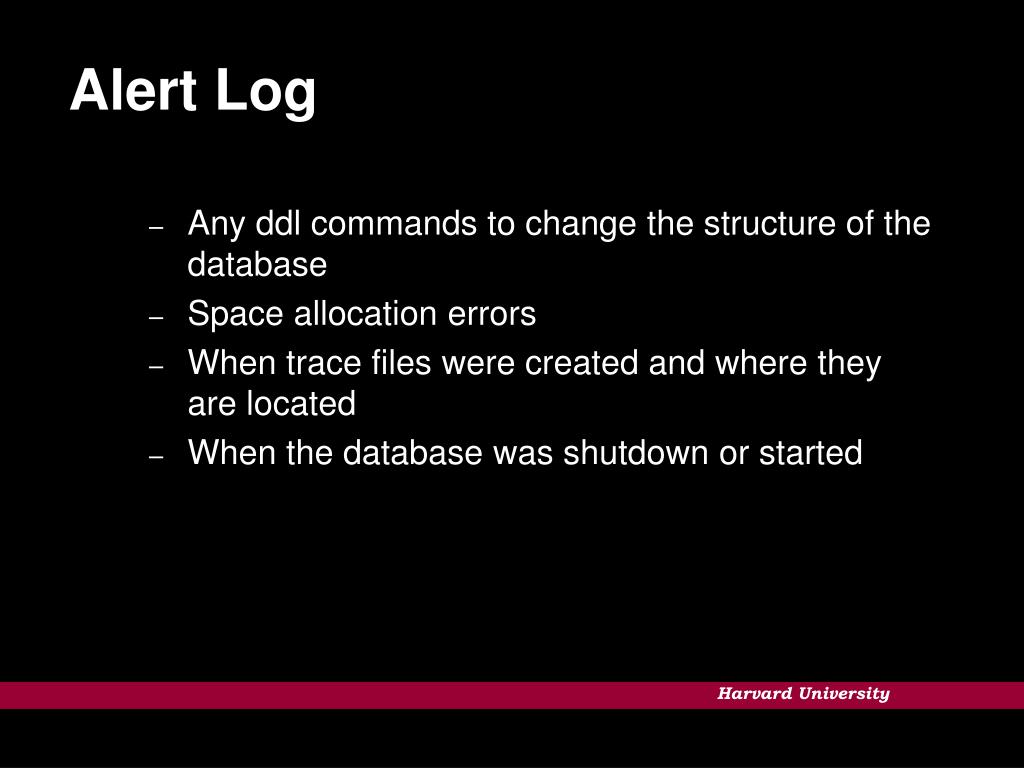 Alert Log

– Any ddl commands to change the structure of the database
– Space allocation errors
– When trace files were created and where they are located
– When the database was shutdown or started

Harvard University